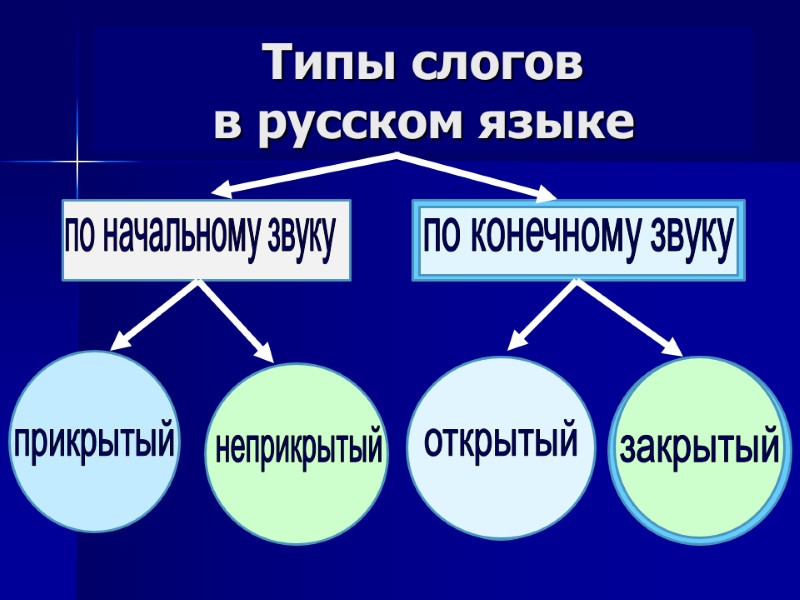 Типы слогов в русском языке

по начальному звуку

по конечному звуку

прикрытый

неприкрытый

открытый

закрытый